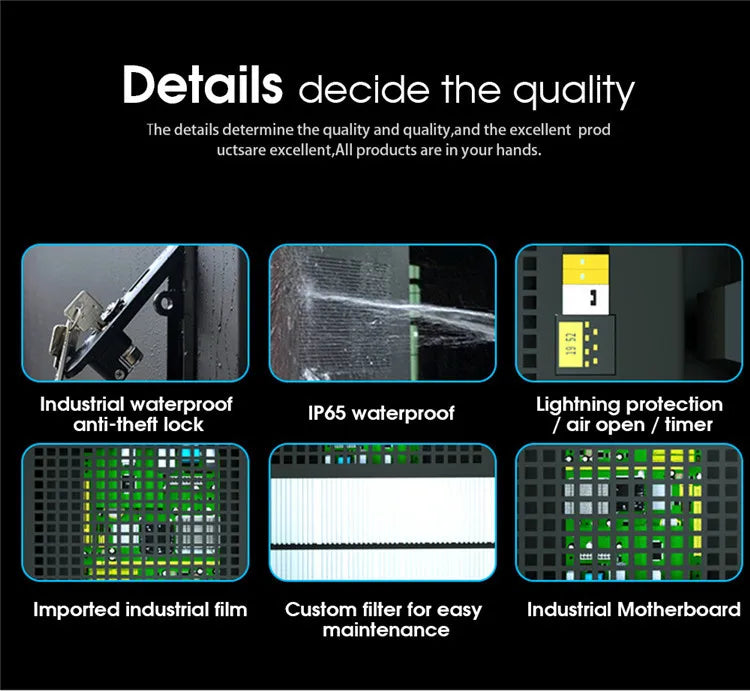 Details decide the quality

The details determine the quality and quality,and the excellent prod uctsare excellent,All products are in your hands.

Industrial waterproof anti-theft lock

IP65 waterproof

Lightning protection / air open / timer

Imported industrial film

Custom filter for easy maintenance

Industrial Motherboard